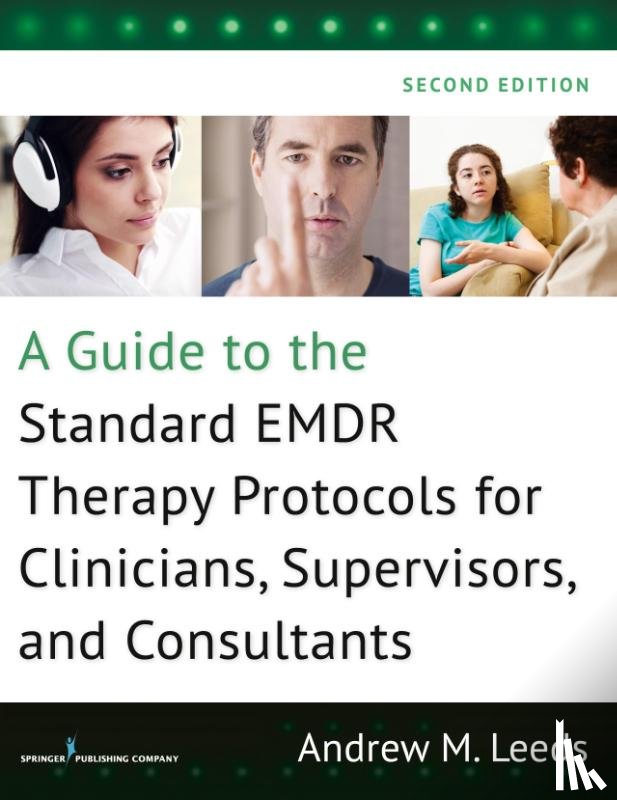 SECOND EDITION

A Guide to the Standard EMDR Therapy Protocols for Clinicians, Supervisors, and Consultants

SPRINGER PUBLISHING COMPANY

Andrew M. Leeds